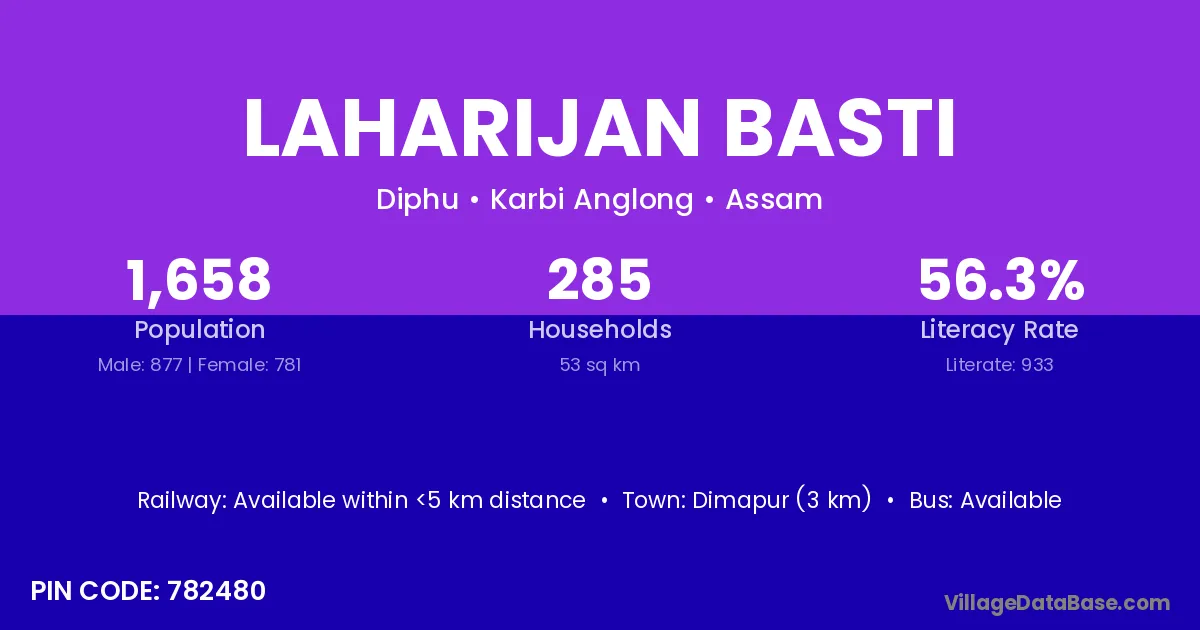 LAHARIJAN BASTI

Diphu • Karbi Anglong • Assam

1,658
Population
Male: 877 | Female: 781

285
Households
53 sq km

56.3%
Literacy Rate
Literate: 933

Railway: Available within <5 km distance • Town: Dimapur (3 km) • Bus: Available

PIN CODE: 782480

VillageDataBase.com